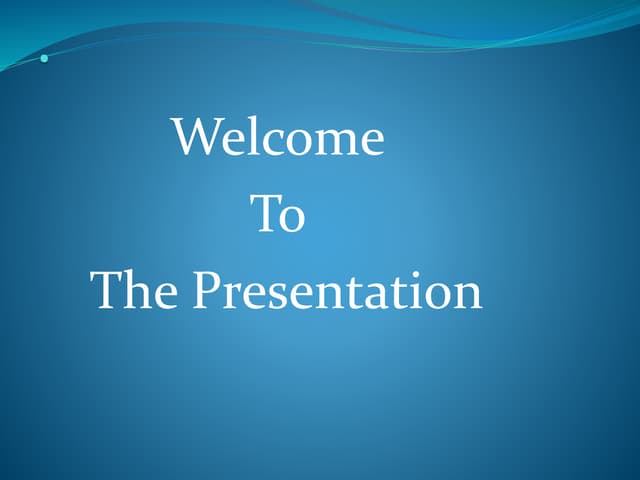 Welcome
To
The Presentation